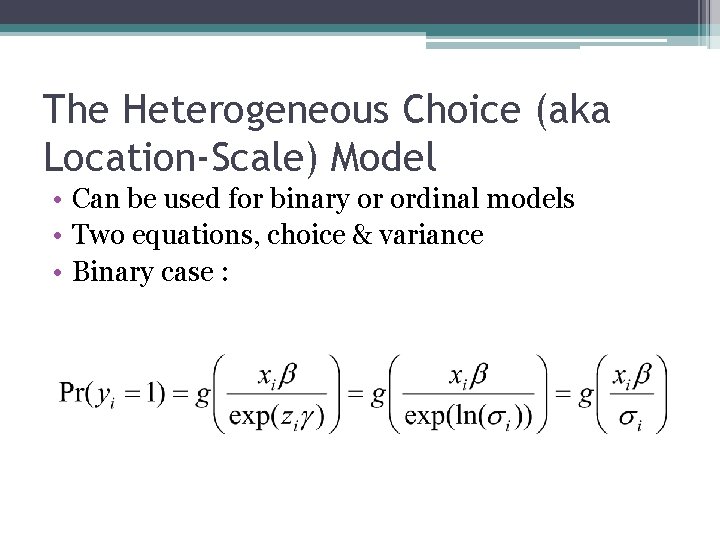 The Heterogeneous Choice (aka Location-Scale) Model

• Can be used for binary or ordinal models
• Two equations, choice & variance
• Binary case :

$\Pr(y_i = 1) = g\left(\frac{x_i\beta}{\exp(z_i\gamma)}\right) = g\left(\frac{x_i\beta}{\exp(\ln(\sigma_i))}\right) = g\left(\frac{x_i\beta}{\sigma_i}\right)$